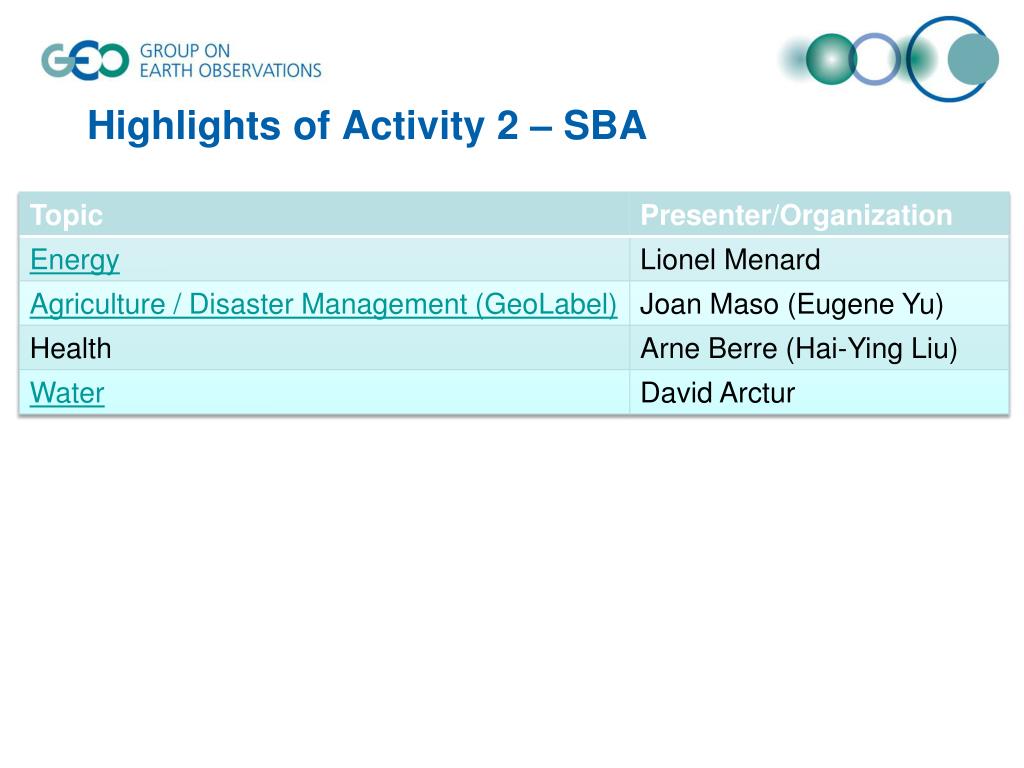 GEO GROUP ON EARTH OBSERVATIONS

Highlights of Activity 2 – SBA

| Topic | Presenter/Organization |
|---|---|
| Energy | Lionel Menard |
| Agriculture / Disaster Management (GeoLabel) | Joan Maso (Eugene Yu) |
| Health | Arne Berre (Hai-Ying Liu) |
| Water | David Arctur |